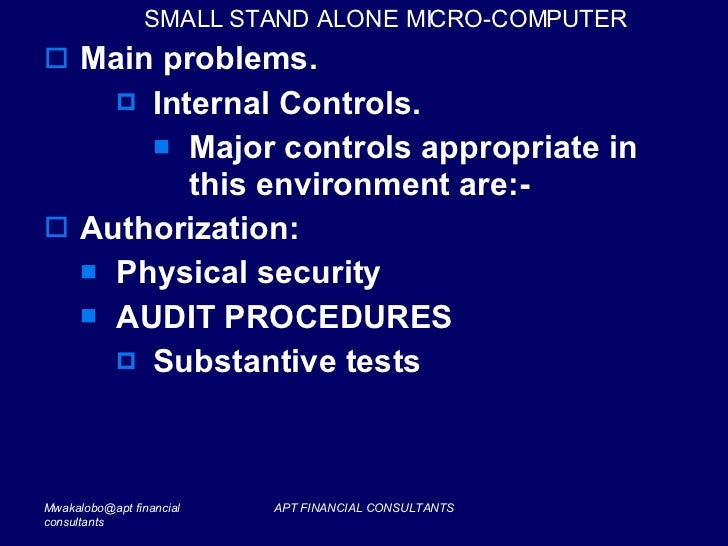 SMALL STAND ALONE MICRO-COMPUTER

Main problems.

Internal Controls.

Major controls appropriate in this environment are:-

Authorization:

Physical security

AUDIT PROCEDURES

Substantive tests

Mwakalobo@apt financial consultants

APT FINANCIAL CONSULTANTS